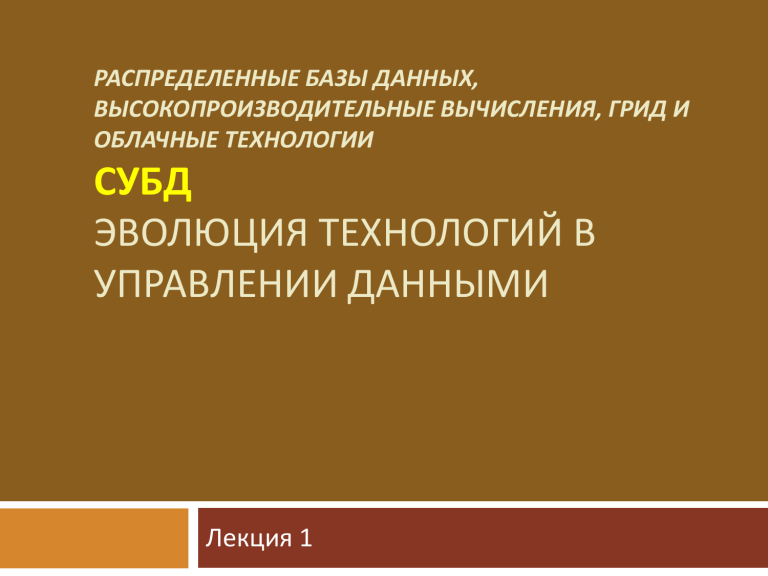 РАСПРЕДЕЛЕННЫЕ БАЗЫ ДАННЫХ, ВЫСОКОПРОИЗВОДИТЕЛЬНЫЕ ВЫЧИСЛЕНИЯ, ГРИД И ОБЛАЧНЫЕ ТЕХНОЛОГИИ

СУБД

ЭВОЛЮЦИЯ ТЕХНОЛОГИЙ В УПРАВЛЕНИИ ДАННЫМИ

Лекция 1